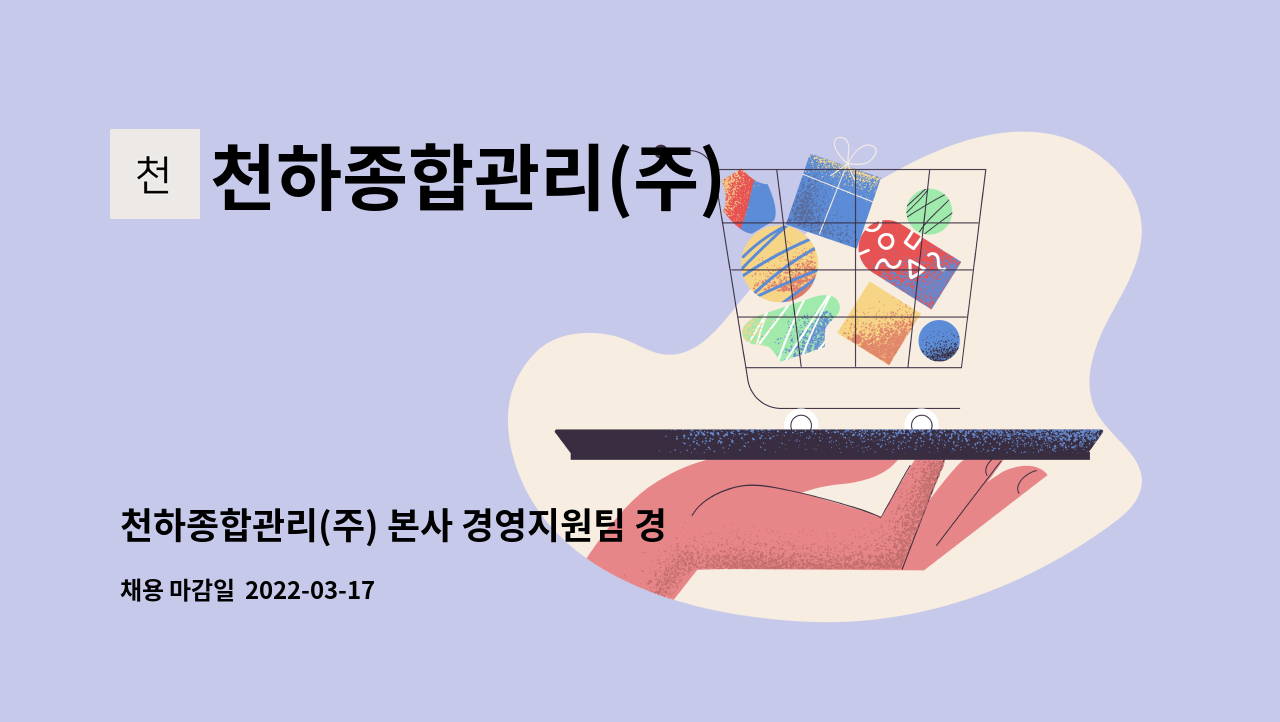 천

천하종합관리(주)

천하종합관리(주) 본사 경영지원팀 경

채용 마감일 2022-03-17